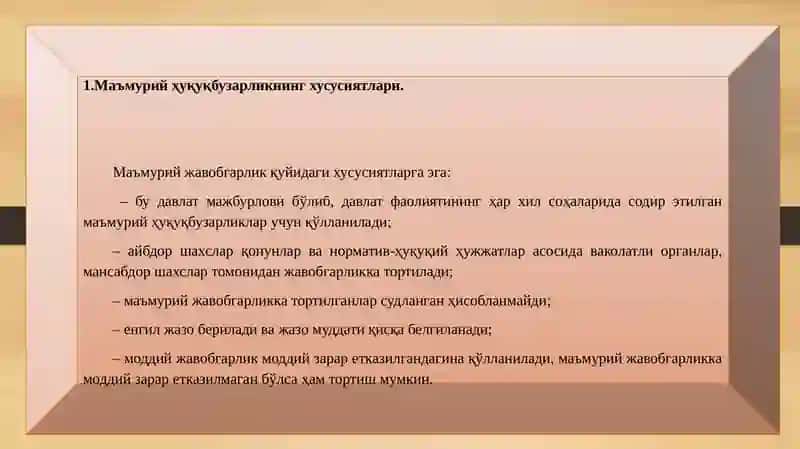 1.Маъмурий ҳуқуқбузарликнинг хусусиятлари.

Маъмурий жавобгарлик қуйидаги хусусиятларга эга:

– бу давлат мажбурлови бўлиб, давлат фаолиятининг ҳар хил соҳаларида содир этилган маъмурий ҳуқуқбузарликлар учун қўлланилади;

– айбдор шахслар қонунлар ва норматив-ҳуқуқий ҳужжатлар асосида ваколатли органлар, мансабдор шахслар томонидан жавобгарликка тортилади;

– маъмурий жавобгарликка тортилганлар судланган ҳисобланмайди;

– енгил жазо берилади ва жазо муддати қисқа белгиланади;

– моддий жавобгарлик моддий зарар етказилгандагина қўлланилади, маъмурий жавобгарликка моддий зарар етказилмаган бўлса ҳам тортиш мумкин.